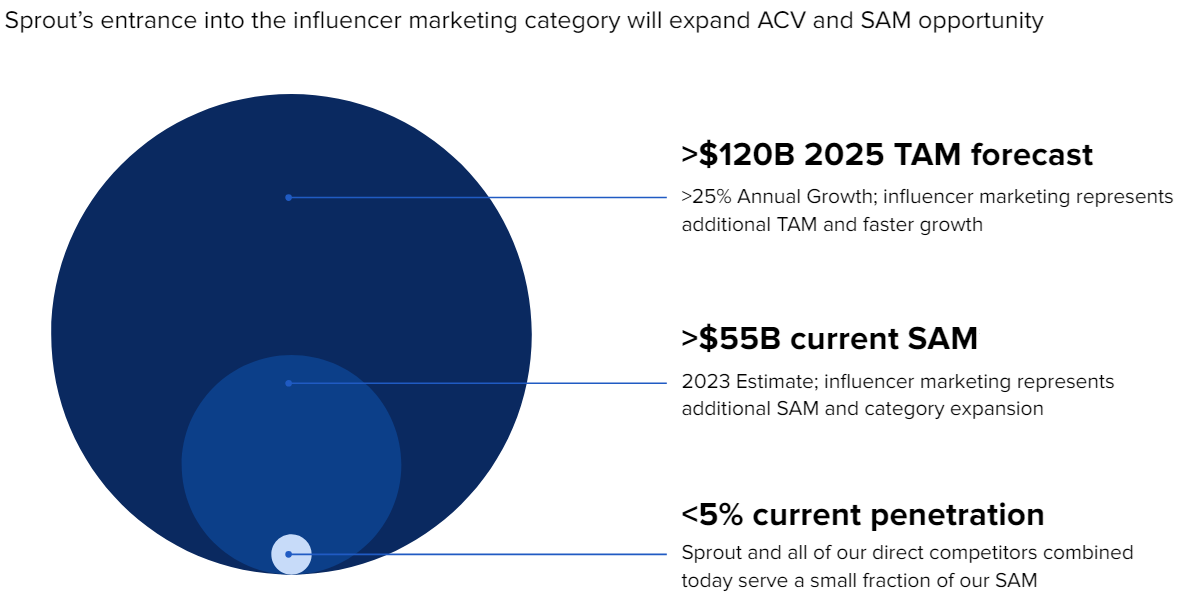 Sprout's entrance into the influencer marketing category will expand ACV and SAM opportunity

>$120B 2025 TAM forecast
>25% Annual Growth; influencer marketing represents additional TAM and faster growth

>$55B current SAM
2023 Estimate; influencer marketing represents additional SAM and category expansion

<5% current penetration
Sprout and all of our direct competitors combined today serve a small fraction of our SAM